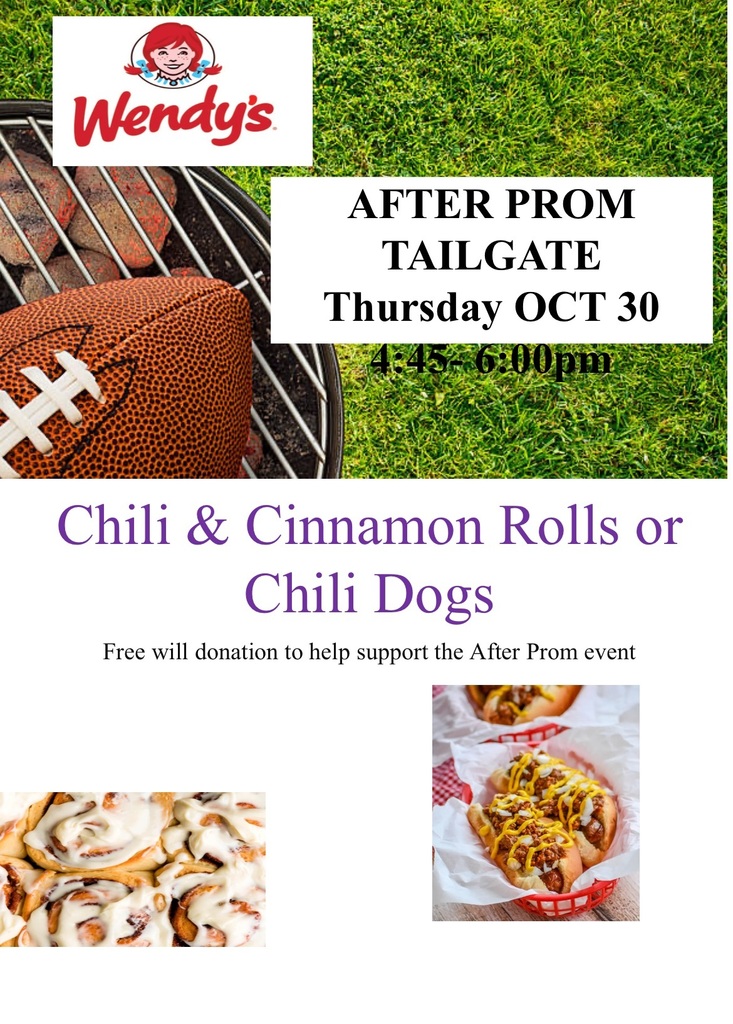 Wendy's

AFTER PROM TAILGATE Thursday OCT 30 4:45- 6:00pm

Chili & Cinnamon Rolls or Chili Dogs

Free will donation to help support the After Prom event